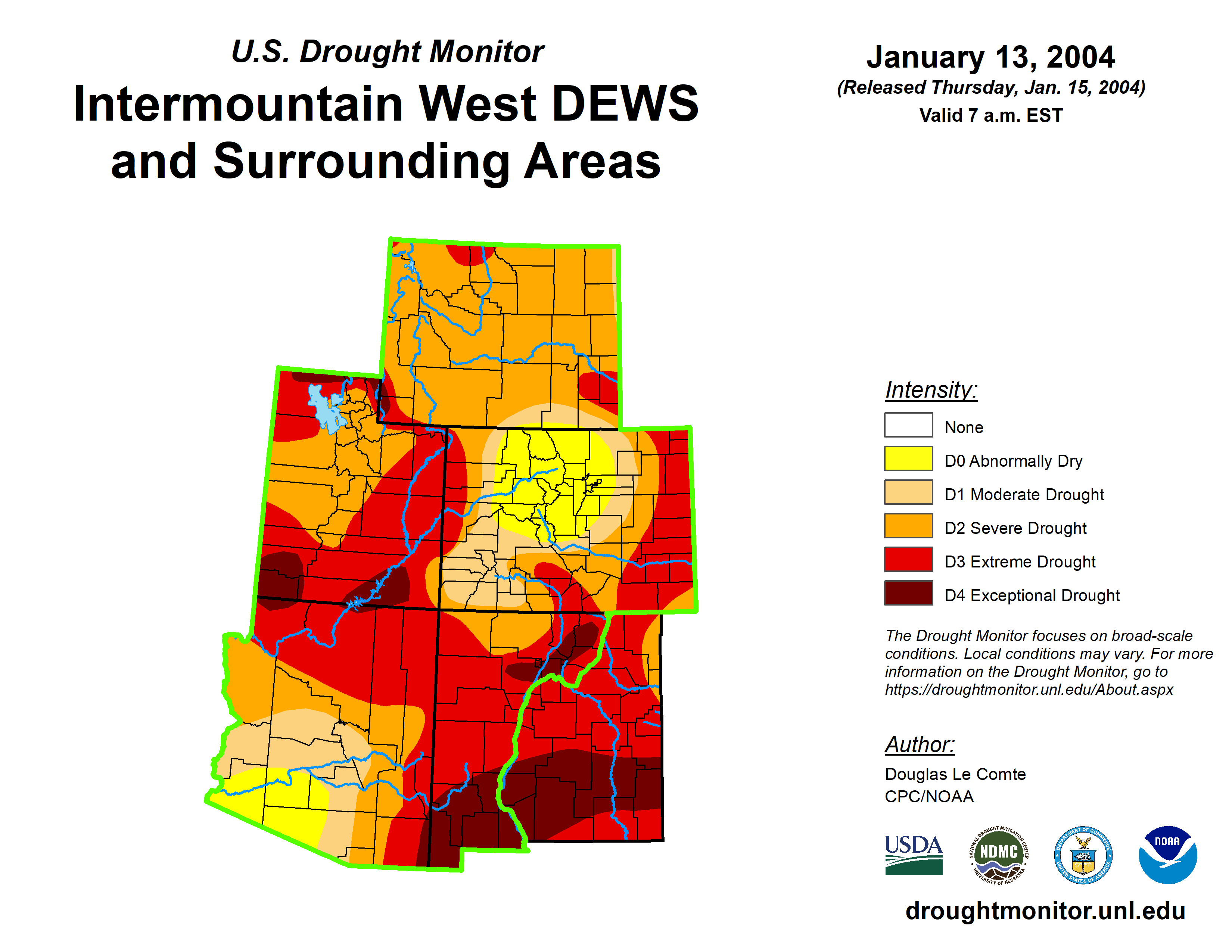 U.S. Drought Monitor

Intermountain West DEWS and Surrounding Areas

January 13, 2004

(Released Thursday, Jan. 15, 2004)

Valid 7 a.m. EST

Intensity:

None

D0 Abnormally Dry

D1 Moderate Drought

D2 Severe Drought

D3 Extreme Drought

D4 Exceptional Drought

The Drought Monitor focuses on broad-scale conditions. Local conditions may vary. For more information on the Drought Monitor, go to https://droughtmonitor.unl.edu/About.aspx

Author:

Douglas Le Comte

CPC/NOAA

USDA

NATIONAL DROUGHT MITIGATION CENTER NDMC UNIVERSITY OF NEBRASKA

DEPARTMENT OF COMMERCE UNITED STATES OF AMERICA

NOAA

droughtmonitor.unl.edu